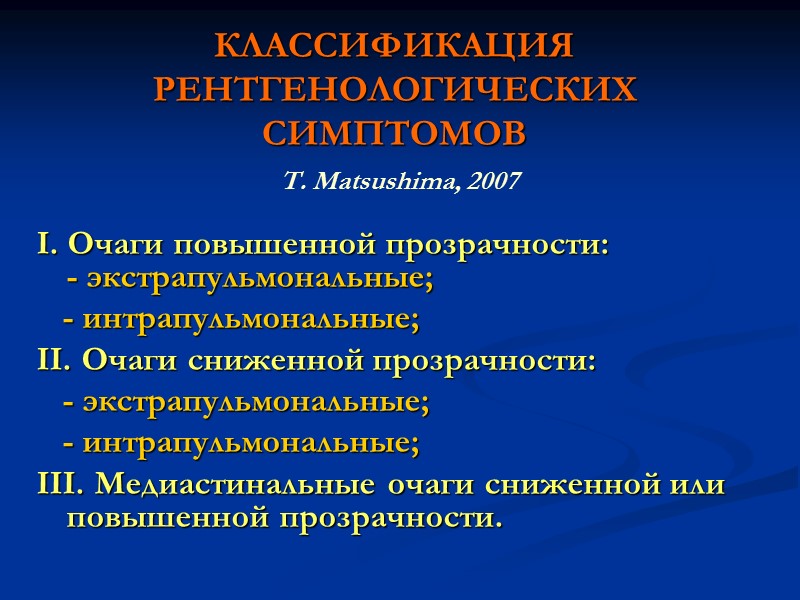 КЛАССИФИКАЦИЯ РЕНТГЕНОЛОГИЧЕСКИХ СИМПТОМОВ

T. Matsushima, 2007

I. Очаги повышенной прозрачности:
- экстрапульмональные;
- интрапульмональные;
II. Очаги сниженной прозрачности:
- экстрапульмональные;
- интрапульмональные;
III. Медиастинальные очаги сниженной или повышенной прозрачности.